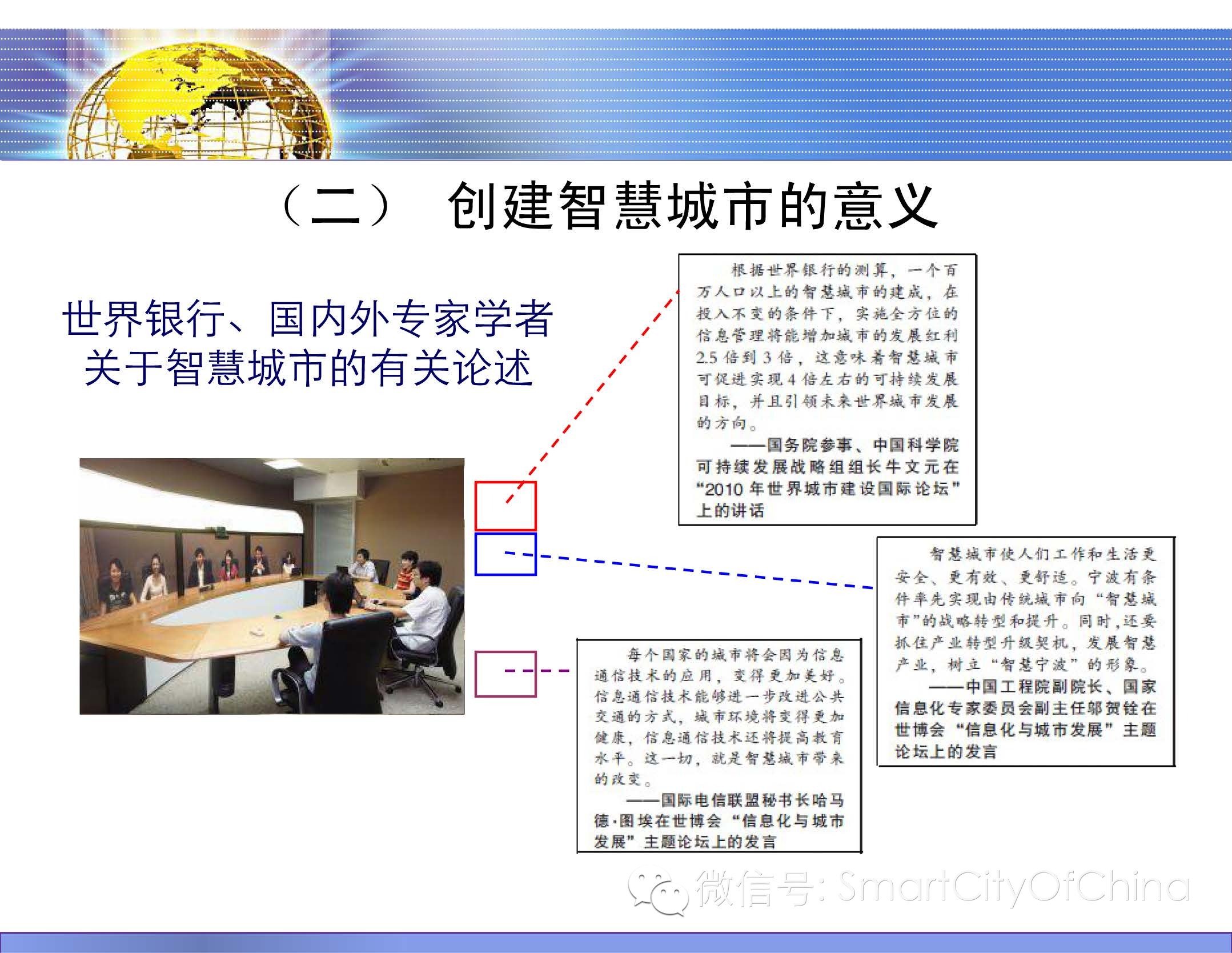 （二） 创建智慧城市的意义

世界银行、国内外专家学者关于智慧城市的有关论述

根据世界银行的测算，一个百万人口以上的智慧城市的建成，在投入不变的条件下，实施全方位的信息管理将能增加城市的发展红利2.5倍到3倍，这意味着智慧城市可促进实现4倍左右的可持续发展目标，并且引领未来世界城市发展的方向。

——国务院参事、中国科学院可持续发展战略组组长牛文元在“2010年世界城市建设国际论坛”上的讲话

智慧城市使人们工作和生活更安全、更有效、更舒适。宁波有条件率先实现由传统城市向“智慧城市”的战略转型和提升。同时，还要抓住产业转型升级契机，发展智慧产业，树立“智慧宁波”的形象。

——中国工程院副院长、国家信息化专家委员会副主任邬贺铨在世博会“信息化与城市发展”主题论坛上的发言

每个国家的城市将会因为信息通信技术的应用，变得更加美好。信息通信技术能够进一步改进公共交通的方式，城市环境将变得更加健康，信息通信技术还将提高教育水平。这一切，就是智慧城市带来的改变。

——国际电信联盟秘书长哈马德·图埃在世博会“信息化与城市发展”主题论坛上的发言

微信号: SmartCityOfChina